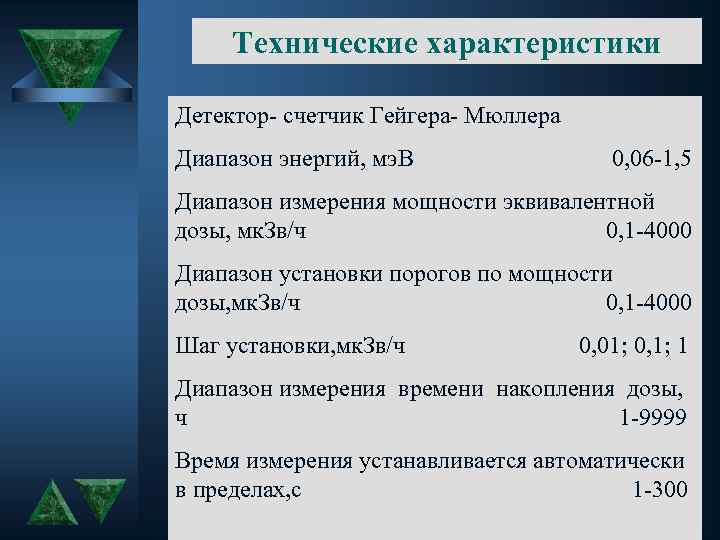 Технические характеристики

Детектор- счетчик Гейгера- Мюллера

Диапазон энергий, мэВ 0,06-1,5

Диапазон измерения мощности эквивалентной дозы, мкЗв/ч 0,1-4000

Диапазон установки порогов по мощности дозы,мкЗв/ч 0,1-4000

Шаг установки,мкЗв/ч 0,01; 0,1; 1

Диапазон измерения времени накопления дозы, ч 1-9999

Время измерения устанавливается автоматически в пределах,с 1-300